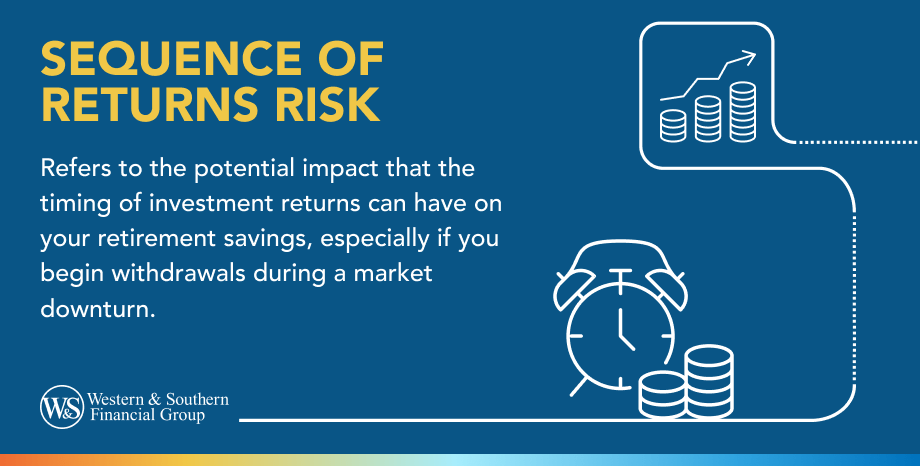 SEQUENCE OF RETURNS RISK

Refers to the potential impact that the timing of investment returns can have on your retirement savings, especially if you begin withdrawals during a market downturn.

W&S Western & Southern Financial Group